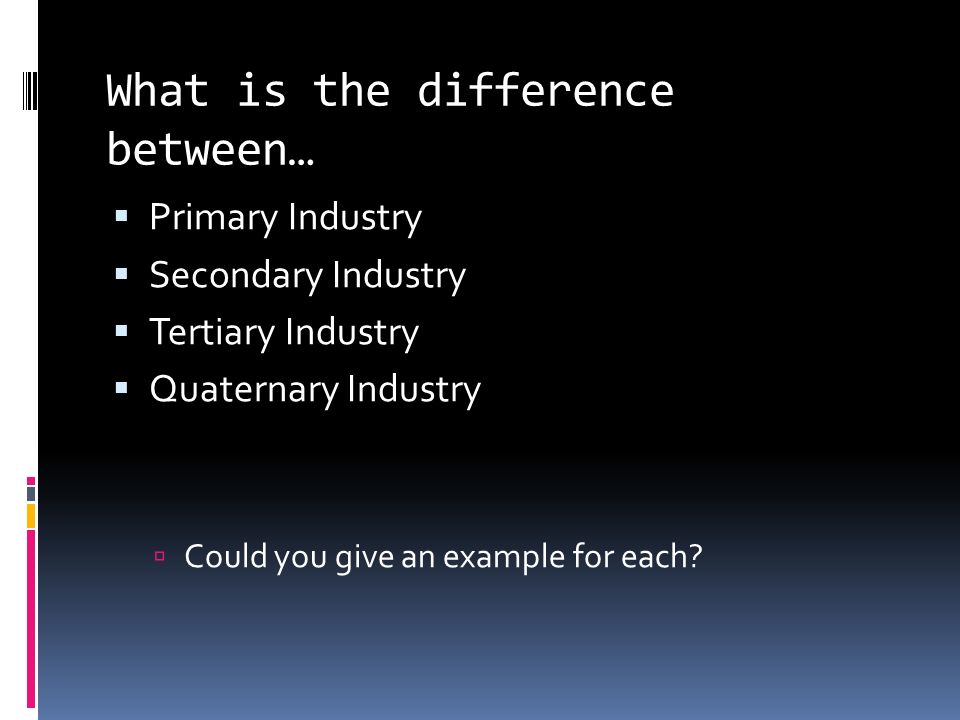 What is the difference between…

- Primary Industry
- Secondary Industry
- Tertiary Industry
- Quaternary Industry

- Could you give an example for each?